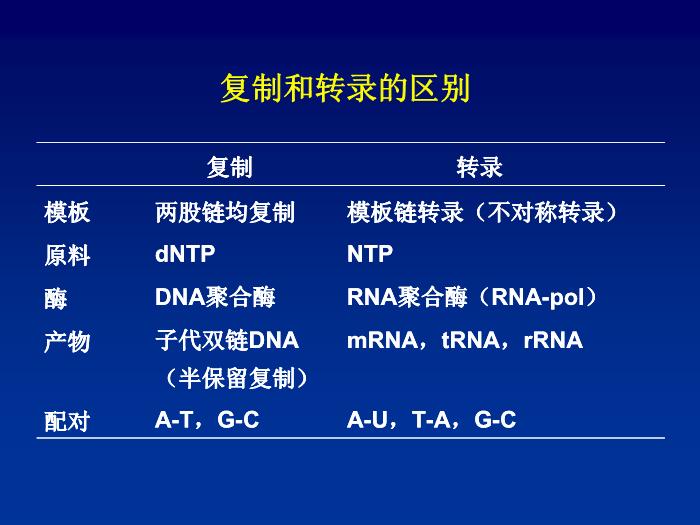 复制和转录的区别

| | 复制 | 转录 |
|---|---|---|
| 模板 | 两股链均复制 | 模板链转录（不对称转录） |
| 原料 | dNTP | NTP |
| 酶 | DNA聚合酶 | RNA聚合酶（RNA-pol） |
| 产物 | 子代双链DNA（半保留复制） | mRNA，tRNA，rRNA |
| 配对 | A-T，G-C | A-U，T-A，G-C |